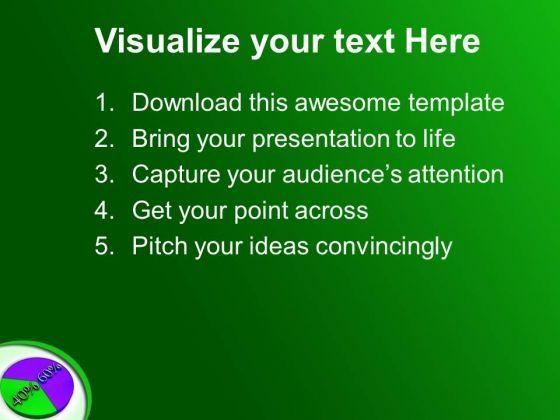 Visualize your text Here

1. Download this awesome template
2. Bring your presentation to life
3. Capture your audience's attention
4. Get your point across
5. Pitch your ideas convincingly

40% 60%